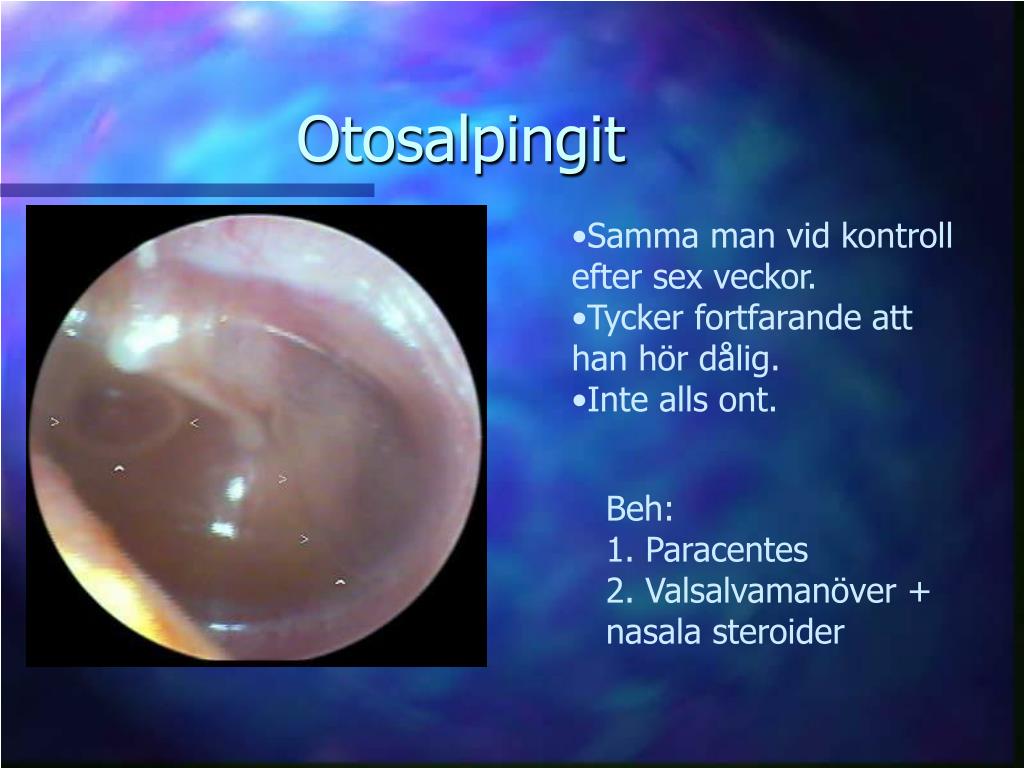 Otosalpingit

•Samma man vid kontroll efter sex veckor.
•Tycker fortfarande att han hör dålig.
•Inte alls ont.

Beh:
1. Paracentes
2. Valsalvamanöver + nasala steroider